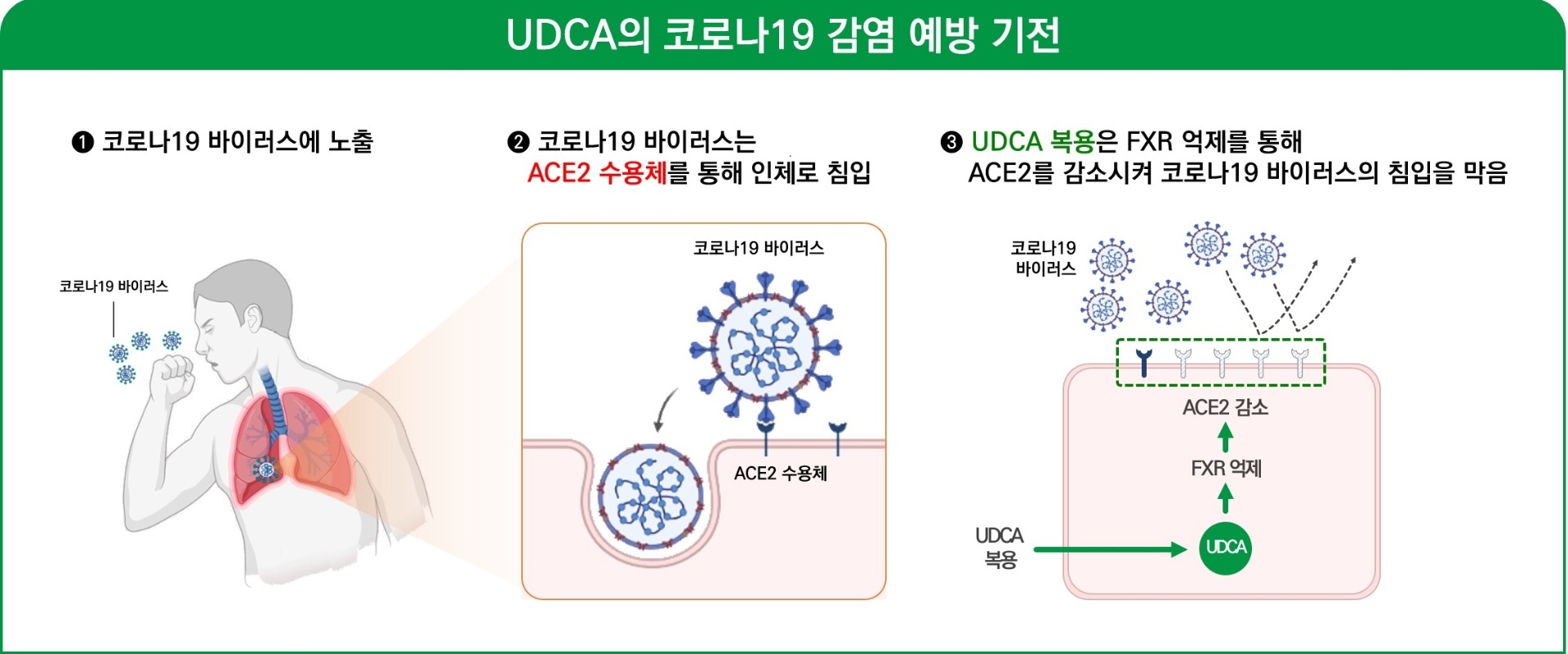 UDCA의 코로나19 감염 예방 기전

❶ 코로나19 바이러스에 노출

코로나19 바이러스

❷ 코로나19 바이러스는 ACE2 수용체를 통해 인체로 침입

코로나19 바이러스

ACE2 수용체

❸ UDCA 복용은 FXR 억제를 통해 ACE2를 감소시켜 코로나19 바이러스의 침입을 막음

코로나19 바이러스

ACE2 감소

FXR 억제

UDCA 복용

UDCA